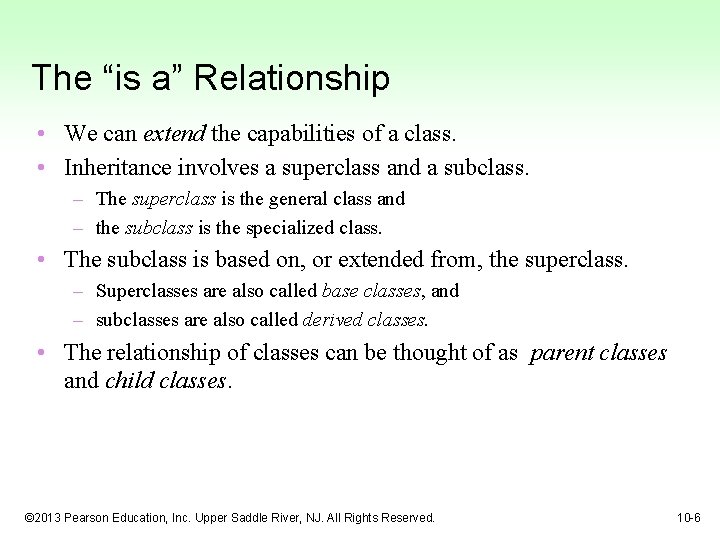 The “is a” Relationship

• We can extend the capabilities of a class.
• Inheritance involves a superclass and a subclass.
– The superclass is the general class and
– the subclass is the specialized class.
• The subclass is based on, or extended from, the superclass.
– Superclasses are also called base classes, and
– subclasses are also called derived classes.
• The relationship of classes can be thought of as parent classes and child classes.

©2013 Pearson Education, Inc. Upper Saddle River, NJ. All Rights Reserved.

10-6